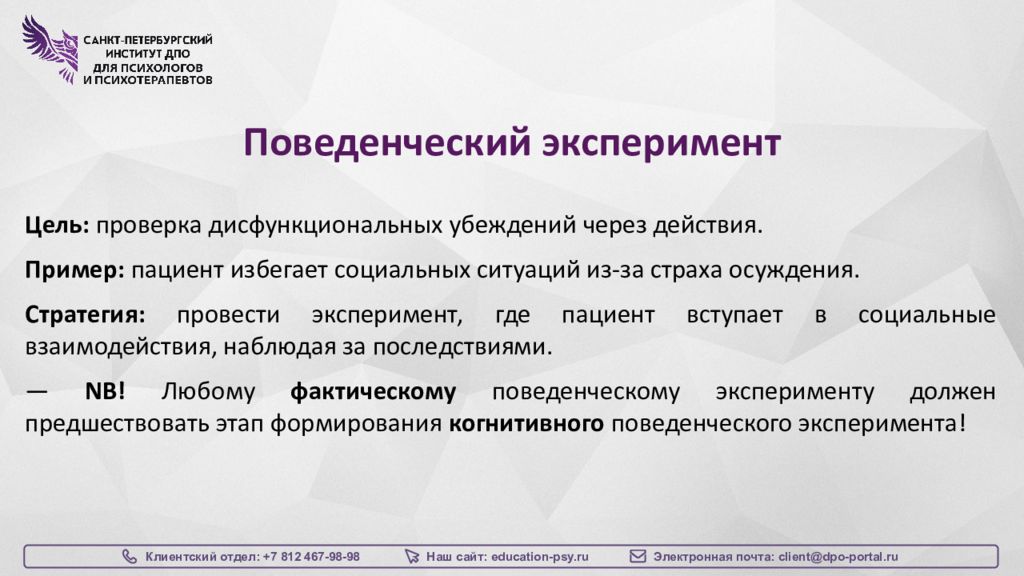 САНКТ-ПЕТЕРБУРГСКИЙ ИНСТИТУТ ДПО ДЛЯ ПСИХОЛОГОВ И ПСИХОТЕРАПЕВТОВ

Поведенческий эксперимент

Цель: проверка дисфункциональных убеждений через действия.

Пример: пациент избегает социальных ситуаций из-за страха осуждения.

Стратегия: провести эксперимент, где пациент вступает в социальные взаимодействия, наблюдая за последствиями.

— NB! Любому фактическому поведенческому эксперименту должен предшествовать этап формирования когнитивного поведенческого эксперимента!

Клиентский отдел: +7 812 467-98-98   Наш сайт: education-psy.ru   Электронная почта: client@dpo-portal.ru